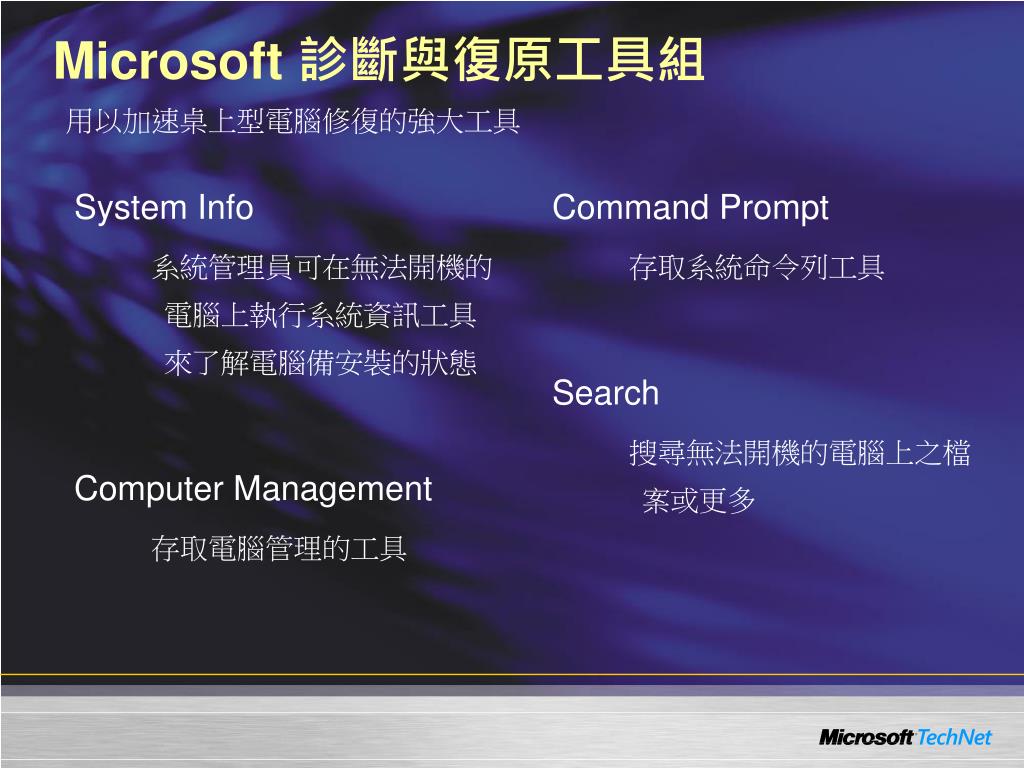 Microsoft 診斷與復原工具組

用以加速桌上型電腦修復的強大工具

System Info

系統管理員可在無法開機的電腦上執行系統資訊工具來了解電腦備安裝的狀態

Computer Management

存取電腦管理的工具

Command Prompt

存取系統命令列工具

Search

搜尋無法開機的電腦上之檔案或更多

Microsoft TechNet